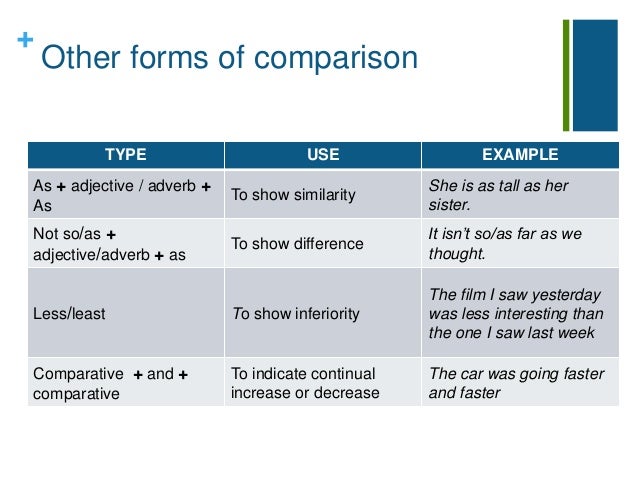 + Other forms of comparison

| TYPE | USE | EXAMPLE |
|---|---|---|
| As + adjective / adverb + As | To show similarity | She is as tall as her sister. |
| Not so/as + adjective/adverb + as | To show difference | It isn't so/as far as we thought. |
| Less/least | To show inferiority | The film I saw yesterday was less interesting than the one I saw last week |
| Comparative + and + comparative | To indicate continual increase or decrease | The car was going faster and faster |